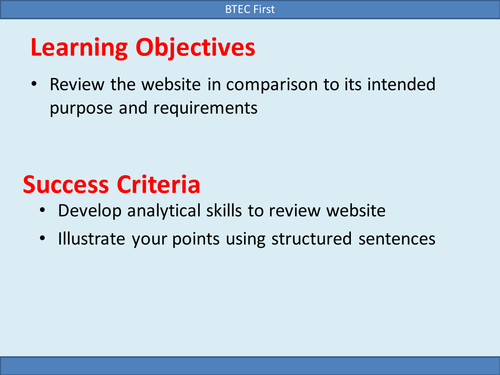 BTEC First

Learning Objectives

• Review the website in comparison to its intended purpose and requirements

Success Criteria

• Develop analytical skills to review website
• Illustrate your points using structured sentences